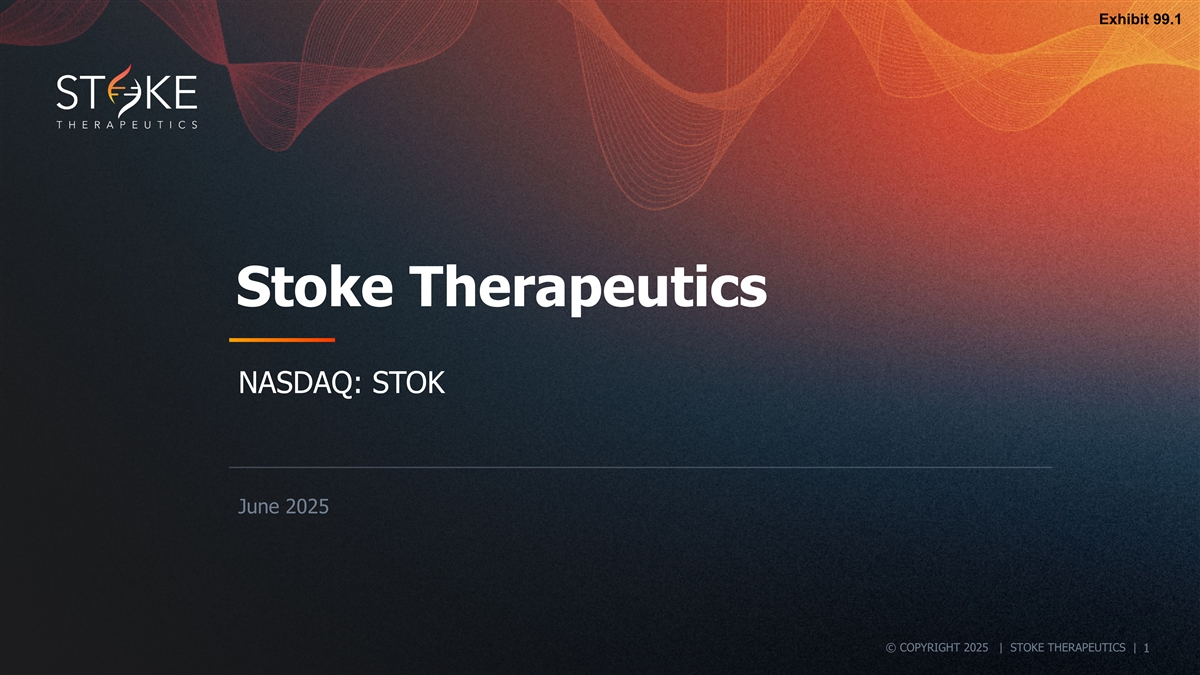 Exhibit 99.1

STOKE
THERAPEUTICS

Stoke Therapeutics

NASDAQ: STOK

June 2025

© COPYRIGHT 2025 | STOKE THERAPEUTICS | 1